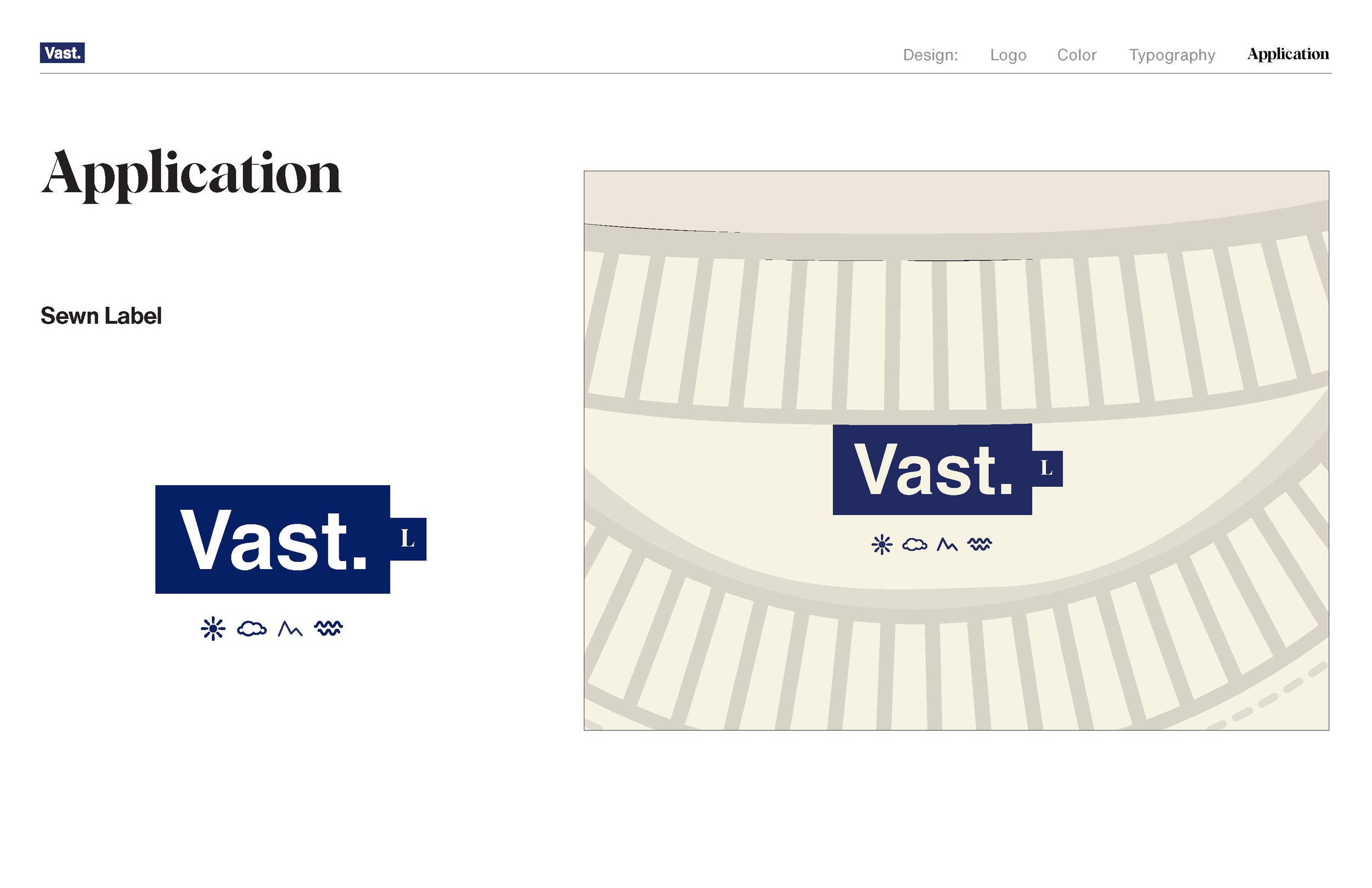 Vast.

Design: Logo Color Typography Application

Application

Sewn Label

Vast. L

Vast. L